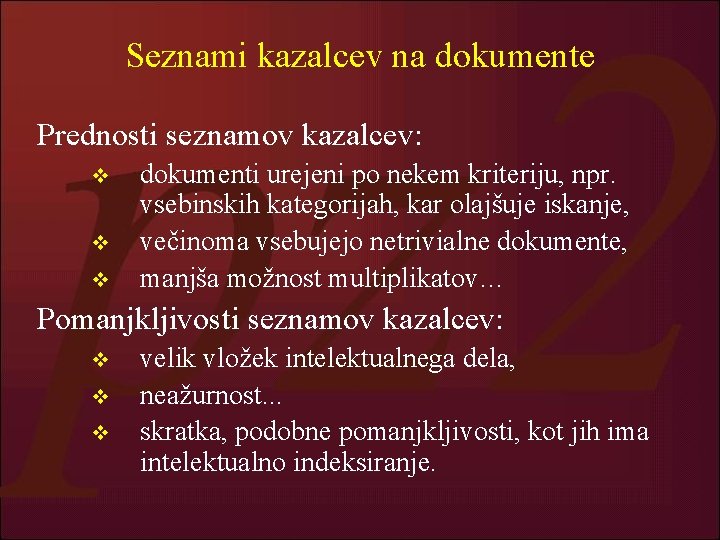 Seznami kazalcev na dokumente

Prednosti seznamov kazalcev:

❖ dokumenti urejeni po nekem kriteriju, npr. vsebinskih kategorijah, kar olajšuje iskanje,
❖ večinoma vsebujejo netrivialne dokumente,
❖ manjša možnost multiplikatov…

Pomanjkljivosti seznamov kazalcev:

❖ velik vložek intelektualnega dela,
❖ neažurnost...
❖ skratka, podobne pomanjkljivosti, kot jih ima intelektualno indeksiranje.